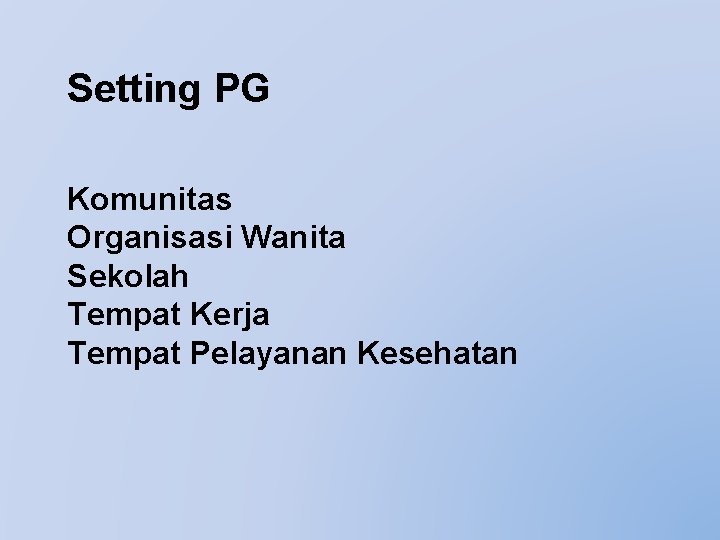 Setting PG

Komunitas
Organisasi Wanita
Sekolah
Tempat Kerja
Tempat Pelayanan Kesehatan